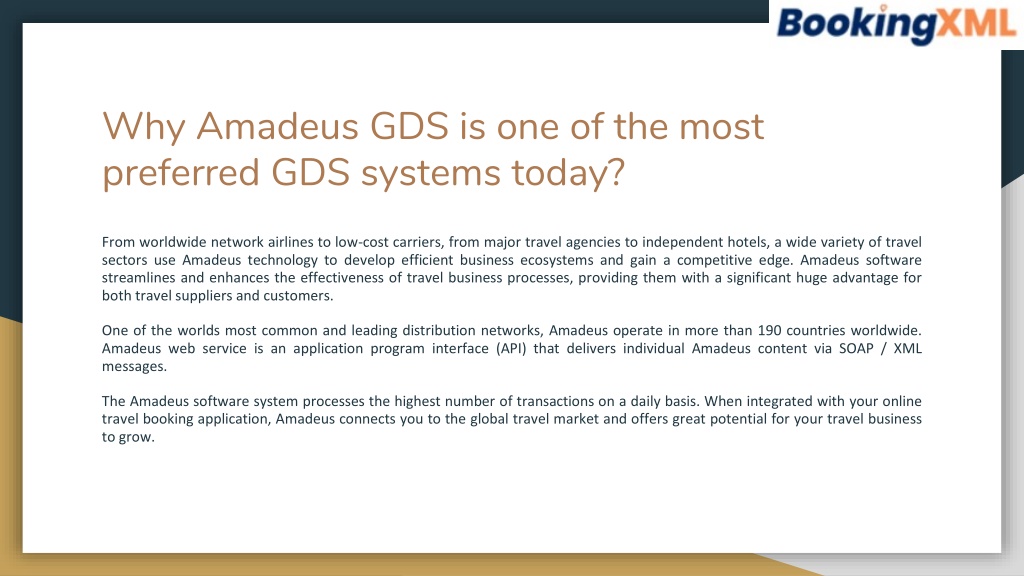 BookingXML

Why Amadeus GDS is one of the most preferred GDS systems today?

From worldwide network airlines to low-cost carriers, from major travel agencies to independent hotels, a wide variety of travel sectors use Amadeus technology to develop efficient business ecosystems and gain a competitive edge. Amadeus software streamlines and enhances the effectiveness of travel business processes, providing them with a significant huge advantage for both travel suppliers and customers.

One of the worlds most common and leading distribution networks, Amadeus operate in more than 190 countries worldwide. Amadeus web service is an application program interface (API) that delivers individual Amadeus content via SOAP / XML messages.

The Amadeus software system processes the highest number of transactions on a daily basis. When integrated with your online travel booking application, Amadeus connects you to the global travel market and offers great potential for your travel business to grow.